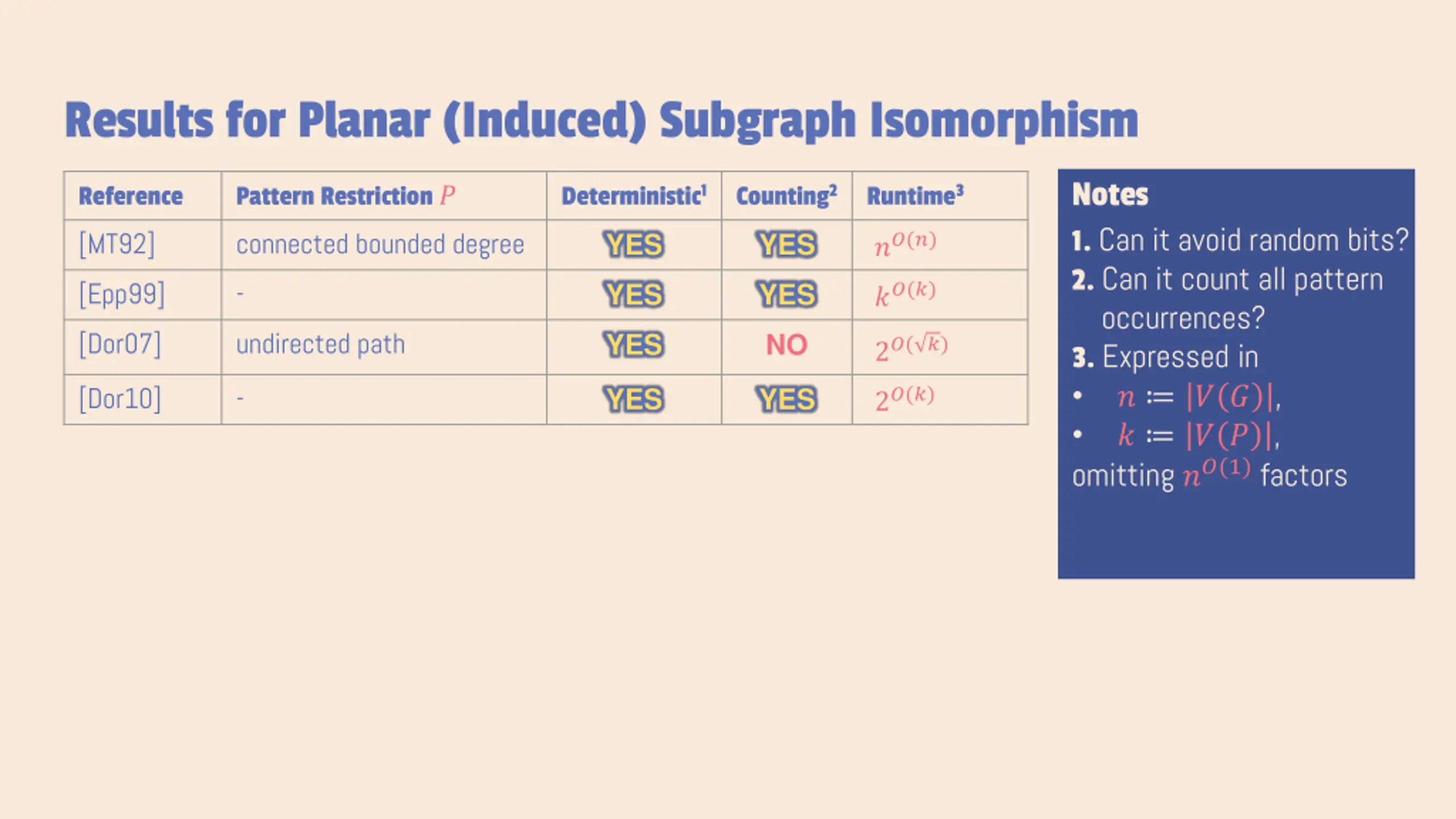 Results for Planar (Induced) Subgraph Isomorphism

| Reference | Pattern Restriction $P$ | Deterministic$^1$ | Counting$^2$ | Runtime$^3$ |
|---|---|---|---|---|
| [MT92] | connected bounded degree | YES | YES | $n^{O(n)}$ |
| [Epp99] | - | YES | YES | $k^{O(k)}$ |
| [Dor07] | undirected path | YES | NO | $2^{O(\sqrt{k})}$ |
| [Dor10] | - | YES | YES | $2^{O(k)}$ |

Notes
1. Can it avoid random bits?
2. Can it count all pattern occurrences?
3. Expressed in
• $n := |V(G)|$,
• $k := |V(P)|$,
omitting $n^{O(1)}$ factors